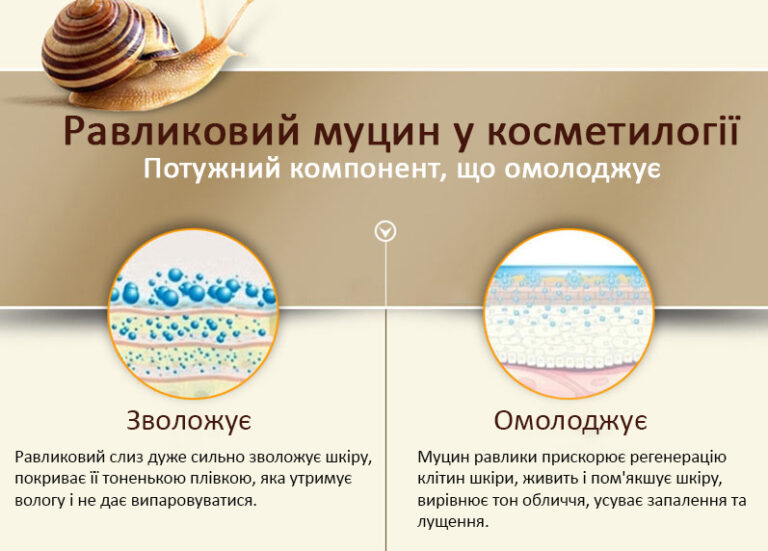 Равликовий муцин у косметилогії
Потужний компонент, що омолоджує

Зволожує

Равликовий слиз дуже сильно зволожує шкіру, покриває її тоненькою плівкою, яка утримує вологу і не дає випаровуватися.

Омолоджує

Муцин равлики прискорює регенерацію клітин шкіри, живить і пом'якшує шкіру, вирівнює тон обличчя, усуває запалення та лущення.